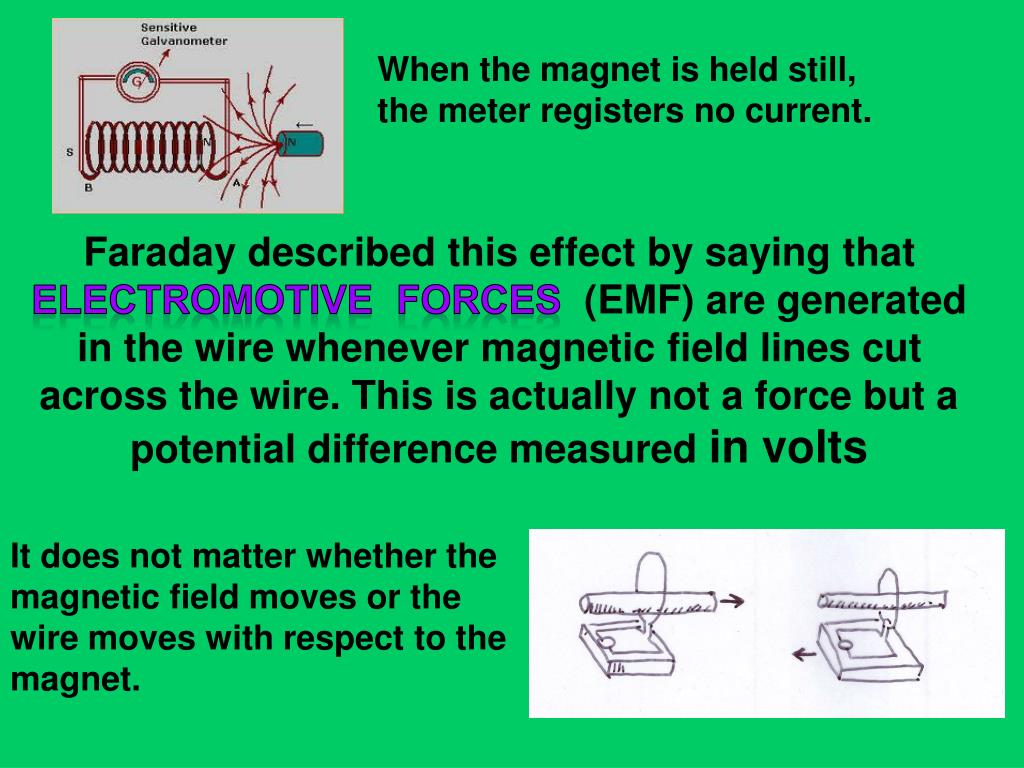 Sensitive Galvanometer

G

S

B

N

A

N

When the magnet is held still, the meter registers no current.

Faraday described this effect by saying that ELECTROMOTIVE FORCES (EMF) are generated in the wire whenever magnetic field lines cut across the wire. This is actually not a force but a potential difference measured in volts

It does not matter whether the magnetic field moves or the wire moves with respect to the magnet.